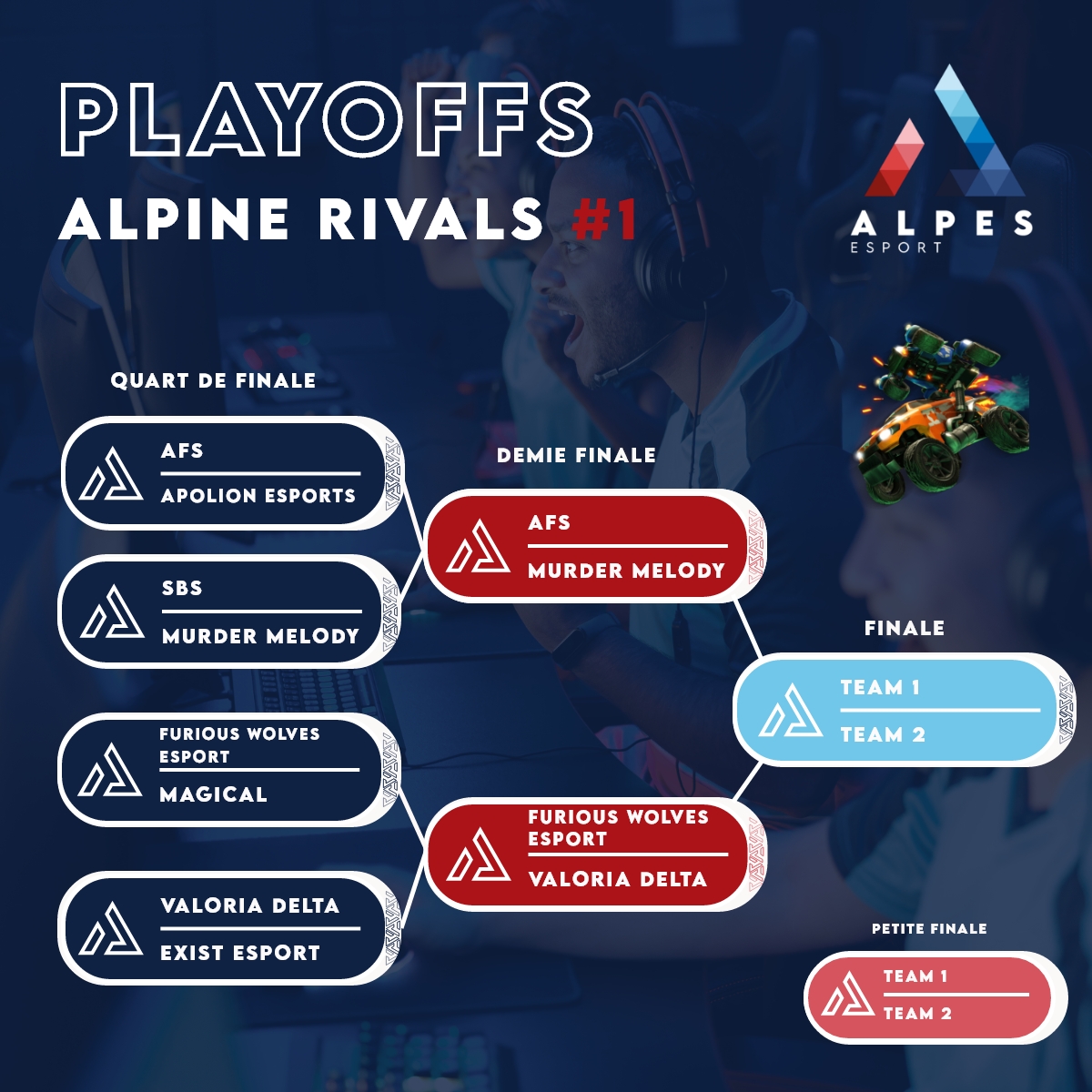 PLAYOFFS
ALPINE RIVALS #1

ALPES
ESPORT

QUART DE FINALE

AFS
APOLION ESPORTS

SBS
MURDER MELODY

FURIOUS WOLVES ESPORT
MAGICAL

VALORIA DELTA
EXIST ESPORT

DEMIE FINALE

AFS
MURDER MELODY

FURIOUS WOLVES ESPORT
VALORIA DELTA

FINALE

TEAM 1
TEAM 2

PETITE FINALE

TEAM 1
TEAM 2